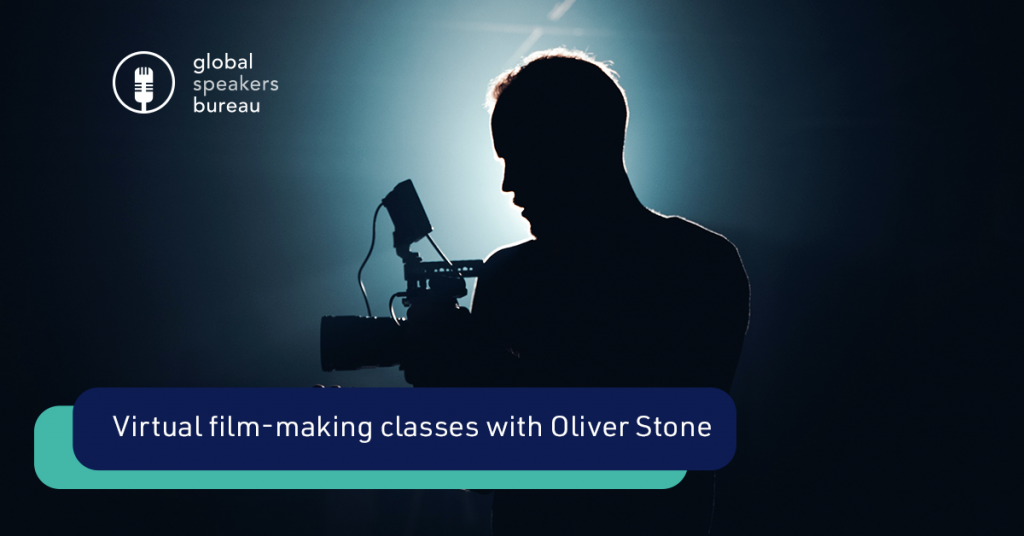 global speakers bureau

Virtual film-making classes with Oliver Stone